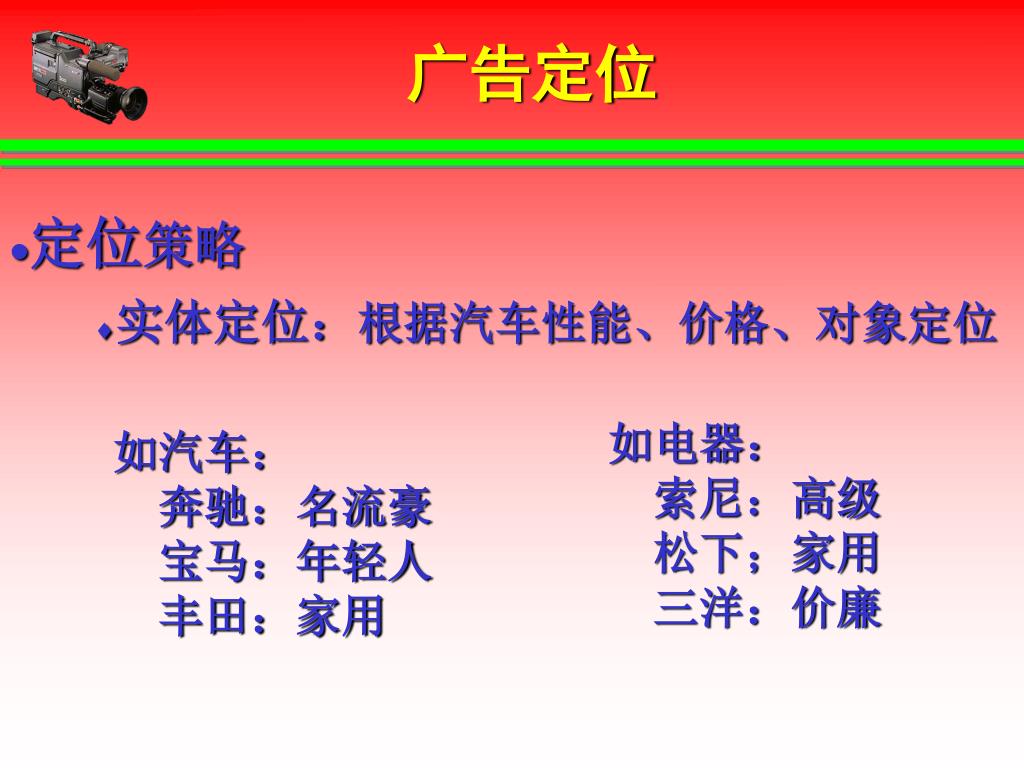 广告定位

●定位策略

◆实体定位：根据汽车性能、价格、对象定位

如汽车：
奔驰：名流豪
宝马：年轻人
丰田：家用

如电器：
索尼：高级
松下；家用
三洋：价廉